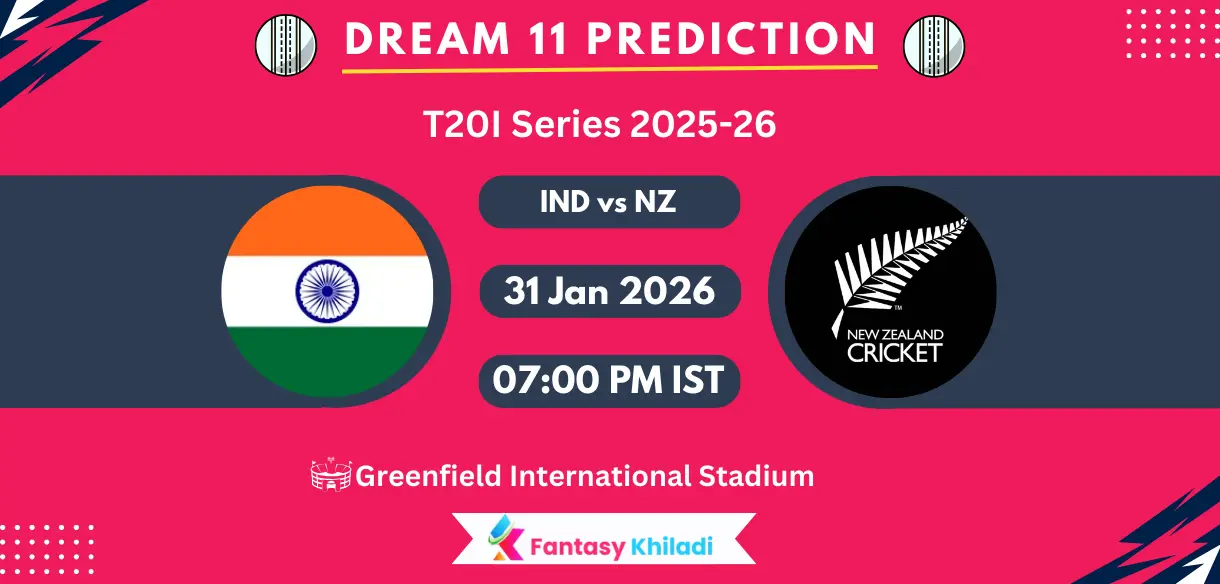 DREAM 11 PREDICTION

T20I Series 2025-26

IND vs NZ

31 Jan 2026

07:00 PM IST

NEW ZEALAND CRICKET

Greenfield International Stadium

Fantasy Khiladi